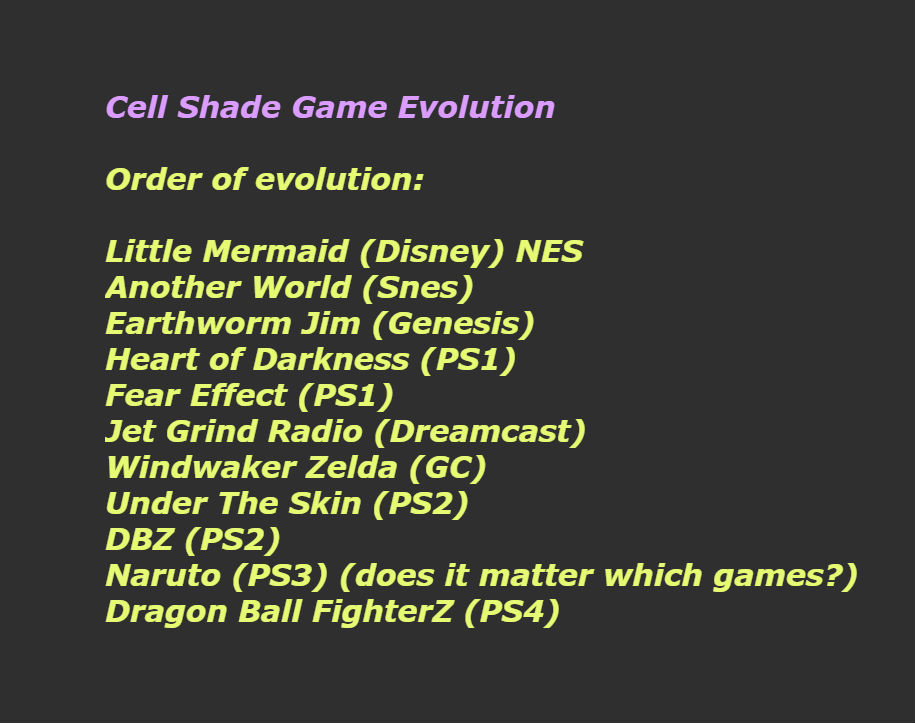 Cell Shade Game Evolution

Order of evolution:

Little Mermaid (Disney) NES
Another World (Snes)
Earthworm Jim (Genesis)
Heart of Darkness (PS1)
Fear Effect (PS1)
Jet Grind Radio (Dreamcast)
Windwaker Zelda (GC)
Under The Skin (PS2)
DBZ (PS2)
Naruto (PS3) (does it matter which games?)
Dragon Ball FighterZ (PS4)